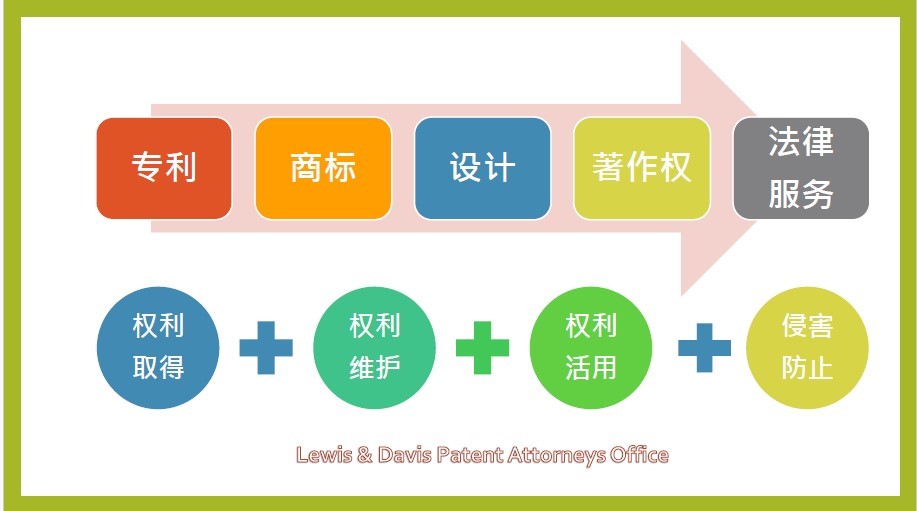 专利

商标

设计

著作权

法律服务

权利取得

权利维护

权利活用

侵害防止

Lewis & Davis Patent Attorneys Office